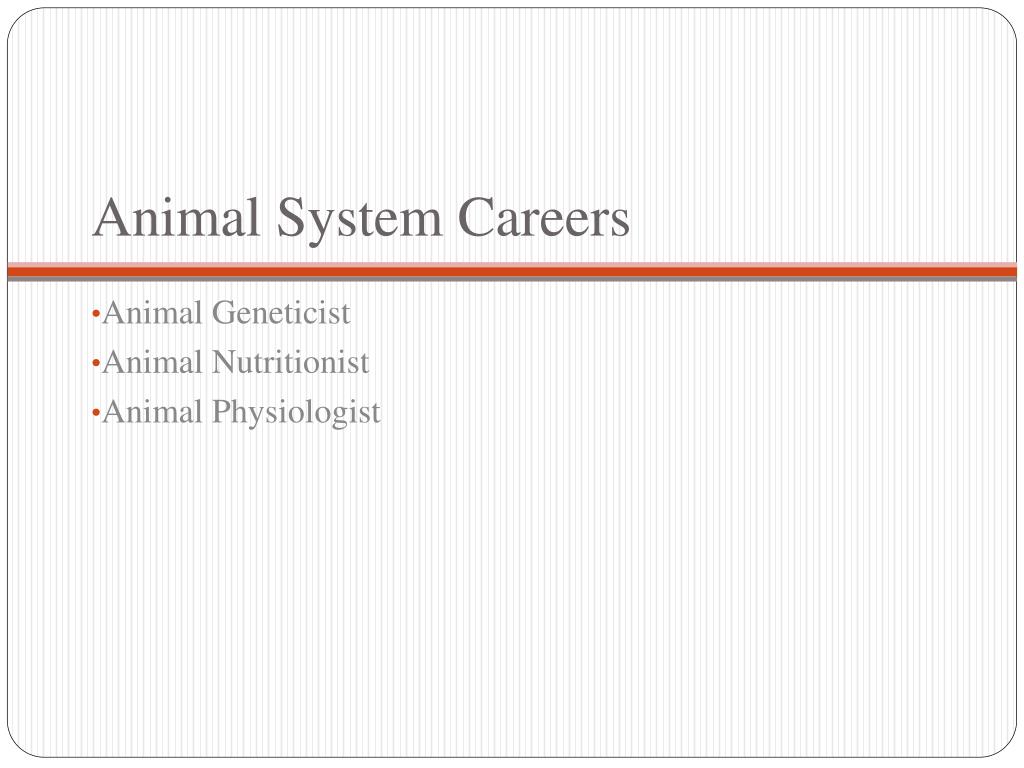 Animal System Careers

•Animal Geneticist
•Animal Nutritionist
•Animal Physiologist